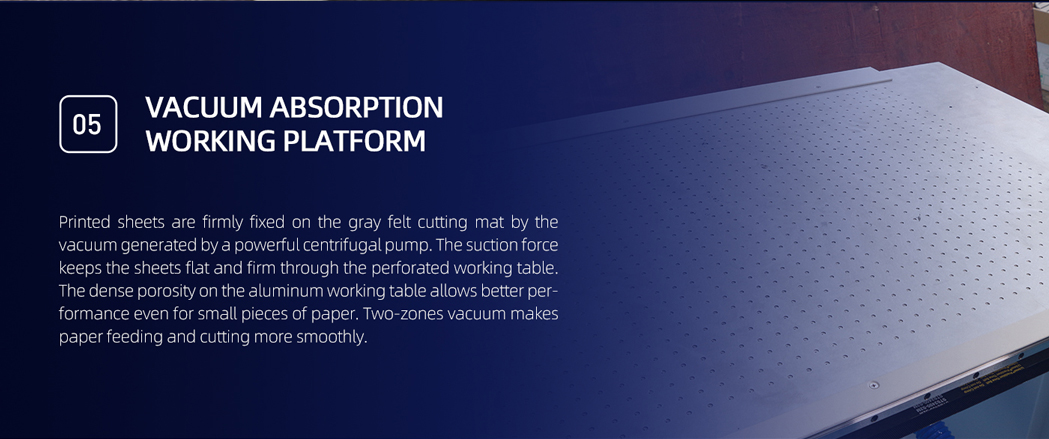 05

VACUUM ABSORPTION WORKING PLATFORM

Printed sheets are firmly fixed on the gray felt cutting mat by the vacuum generated by a powerful centrifugal pump. The suction force keeps the sheets flat and firm through the perforated working table. The dense porosity on the aluminum working table allows better performance even for small pieces of paper. Two-zones vacuum makes paper feeding and cutting more smoothly.